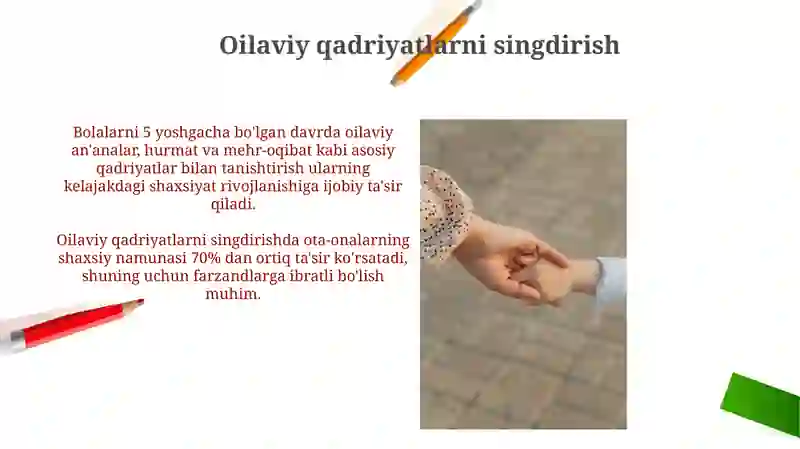 Oilaviy qadriyatlarni singdirish

Bolalarni 5 yoshgacha bo'lgan davrda oilaviy an'analar, hurmat va mehr-oqibat kabi asosiy qadriyatlar bilan tanishtirish ularning kelajakdagi shaxsiyat rivojlanishiga ijobiy ta'sir qiladi.

Oilaviy qadriyatlarni singdirishda ota-onalarning shaxsiy namunasi 70% dan ortiq ta'sir ko'rsatadi, shuning uchun farzandlarga ibratli bo'lish muhim.